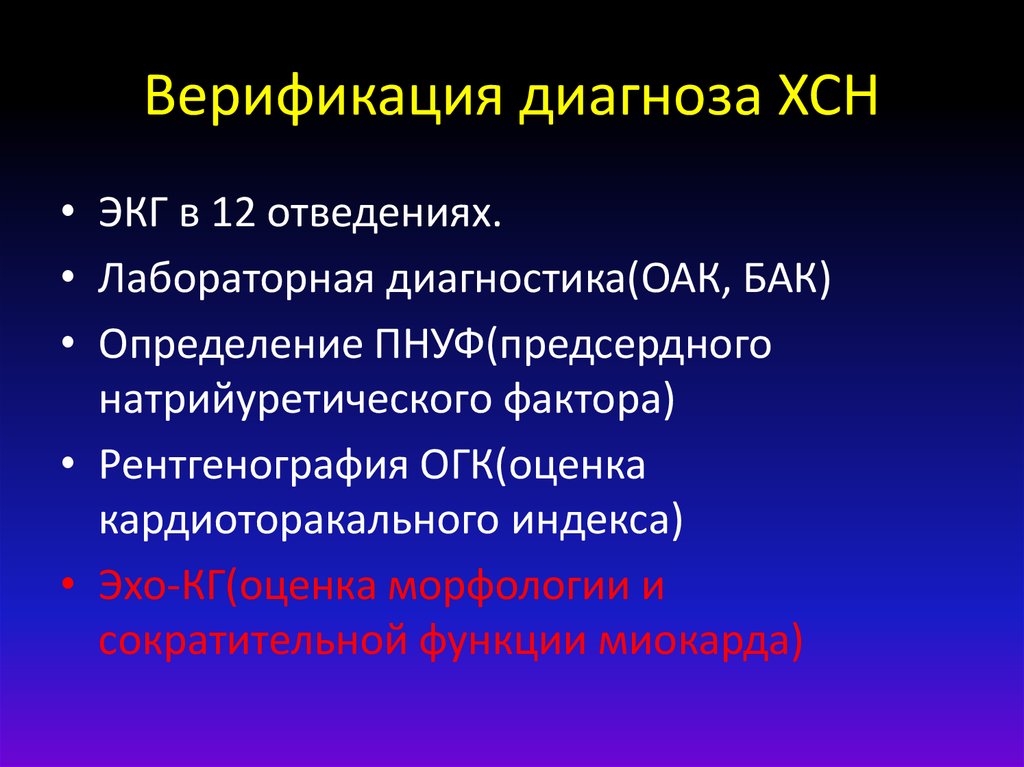 Верификация диагноза ХСН

• ЭКГ в 12 отведениях.
• Лабораторная диагностика(ОАК, БАК)
• Определение ПНУФ(предсердного натрийуретического фактора)
• Рентгенография ОГК(оценка кардиоторакального индекса)
• Эхо-КГ(оценка морфологии и сократительной функции миокарда)